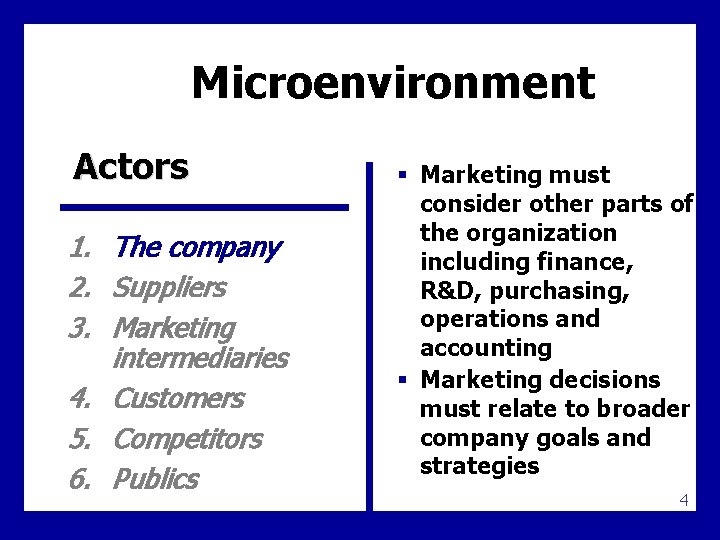 Microenvironment

Actors

1. The company
2. Suppliers
3. Marketing intermediaries
4. Customers
5. Competitors
6. Publics

▪ Marketing must consider other parts of the organization including finance, R&D, purchasing, operations and accounting
▪ Marketing decisions must relate to broader company goals and strategies

4